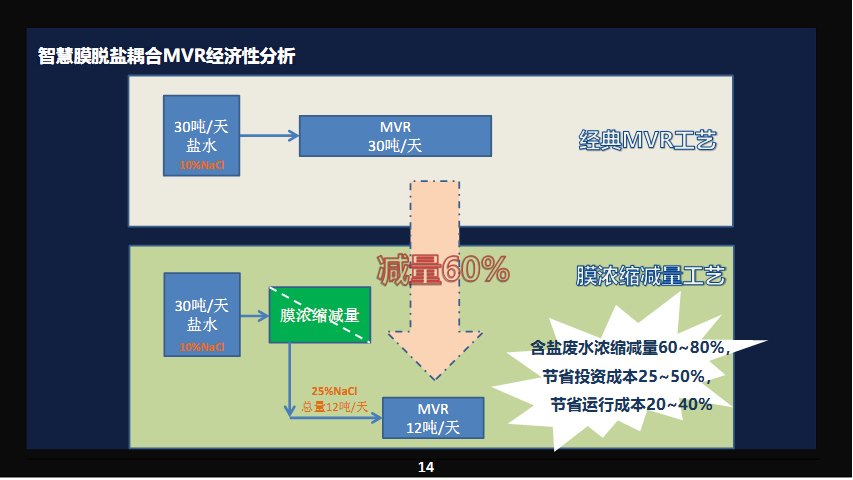 智慧膜脱盐耦合MVR经济性分析

30吨/天
盐水
10%NaCl

MVR
30吨/天

经典MVR工艺

减量60%

膜浓缩减量工艺

30吨/天
盐水
10%NaCl

膜浓缩减量

25%NaCl
总量12吨/天

MVR
12吨/天

含盐废水浓缩减量60~80%，
节省投资成本25~50%，
节省运行成本20~40%

14